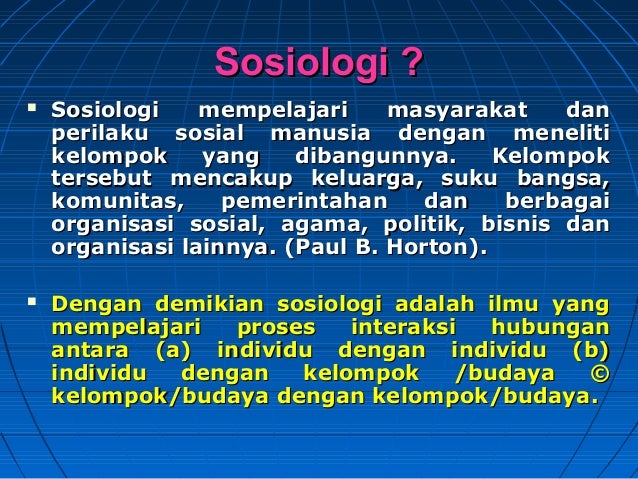 Sosiologi ?

▪ Sosiologi mempelajari masyarakat dan perilaku sosial manusia dengan meneliti kelompok yang dibangunnya. Kelompok tersebut mencakup keluarga, suku bangsa, komunitas, pemerintahan dan berbagai organisasi sosial, agama, politik, bisnis dan organisasi lainnya. (Paul B. Horton).

▪ Dengan demikian sosiologi adalah ilmu yang mempelajari proses interaksi hubungan antara (a) individu dengan individu (b) individu dengan kelompok /budaya © kelompok/budaya dengan kelompok/budaya.